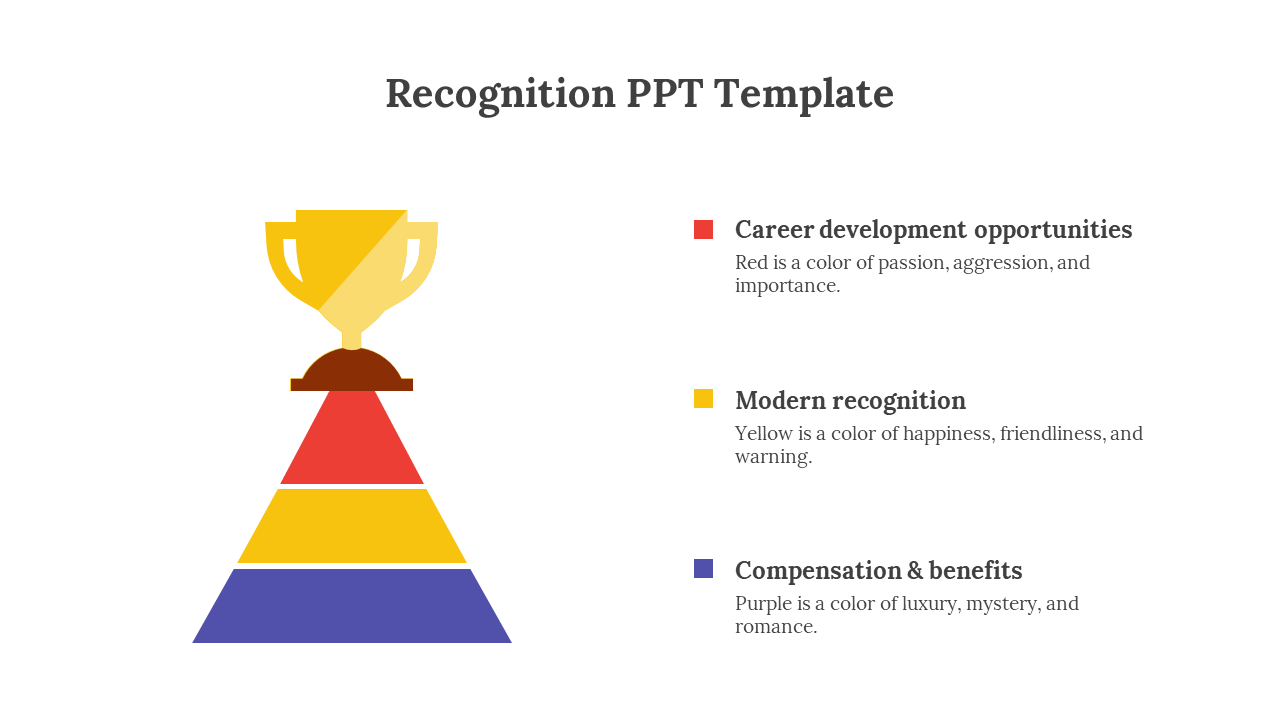 Recognition PPT Template

Career development opportunities
Red is a color of passion, aggression, and importance.

Modern recognition
Yellow is a color of happiness, friendliness, and warning.

Compensation & benefits
Purple is a color of luxury, mystery, and romance.